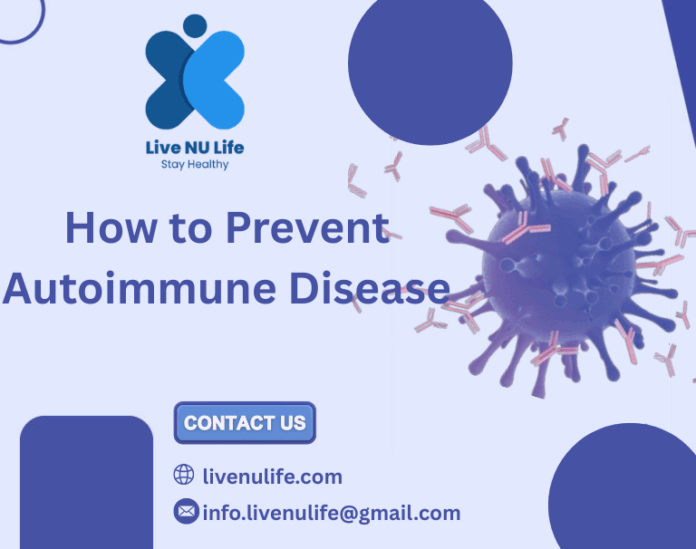 Live NU Life
Stay Healthy

How to Prevent Autoimmune Disease

CONTACT US

livenulife.com

info.livenulife@gmail.com